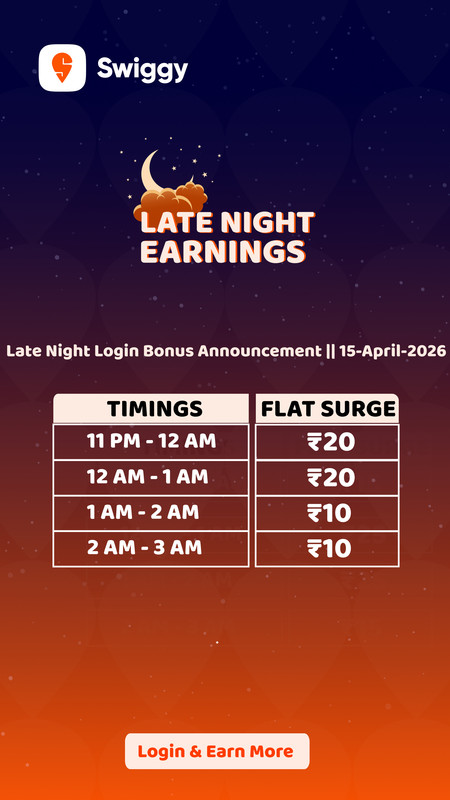 Swiggy

LATE NIGHT EARNINGS

Late Night Login Bonus Announcement || 15-April-2026

| TIMINGS | FLAT SURGE |
|---|---|
| 11 PM - 12 AM | ₹20 |
| 12 AM - 1 AM | ₹20 |
| 1 AM - 2 AM | ₹10 |
| 2 AM - 3 AM | ₹10 |

Login & Earn More